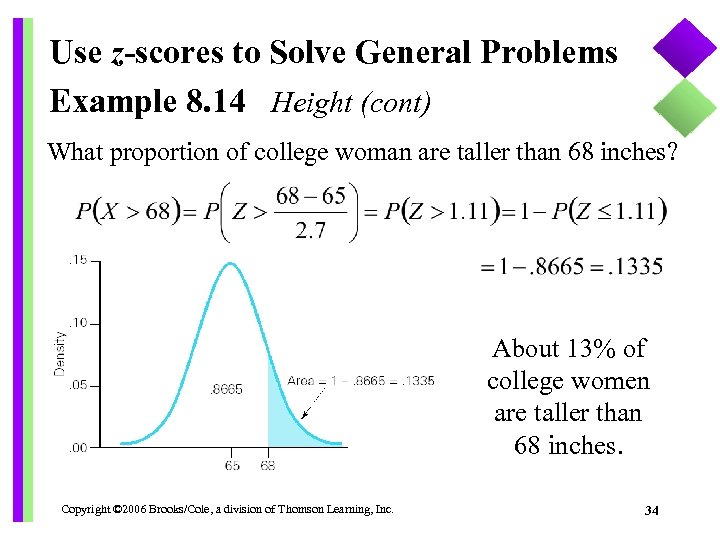 Use z-scores to Solve General Problems

Example 8.14 Height (cont)

What proportion of college woman are taller than 68 inches?

$P(X > 68) = P\left(Z > \frac{68-65}{2.7}\right) = P(Z > 1.11) = 1 - P(Z \leq 1.11)$

$= 1 - .8665 = .1335$

.15
.10
.05
.00
Density
.8665
Area = 1 − .8665 = .1335
65
68

About 13% of college women are taller than 68 inches.

Copyright ©2006 Brooks/Cole, a division of Thomson Learning, Inc.

34